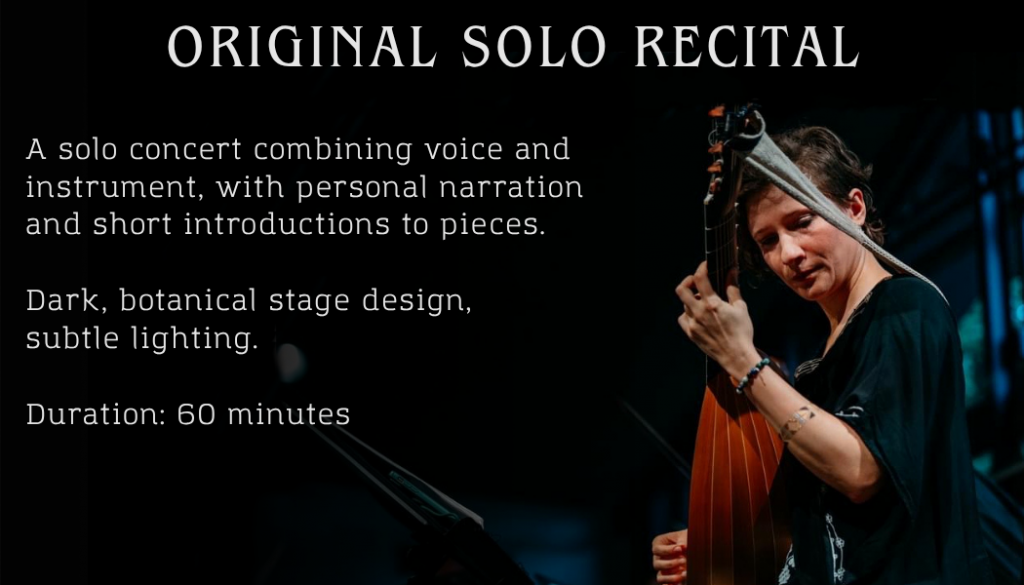 ORIGINAL SOLO RECITAL

A solo concert combining voice and instrument, with personal narration and short introductions to pieces.

Dark, botanical stage design, subtle lighting.

Duration: 60 minutes